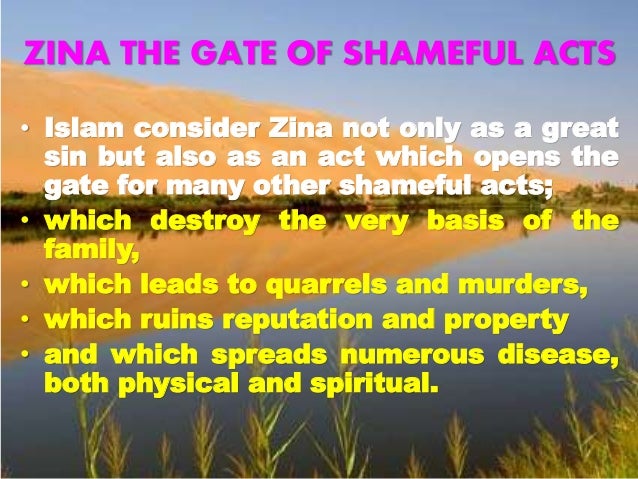 ZINA THE GATE OF SHAMEFUL ACTS

• Islam consider Zina not only as a great sin but also as an act which opens the gate for many other shameful acts;
• which destroy the very basis of the family,
• which leads to quarrels and murders,
• which ruins reputation and property
• and which spreads numerous disease, both physical and spiritual.